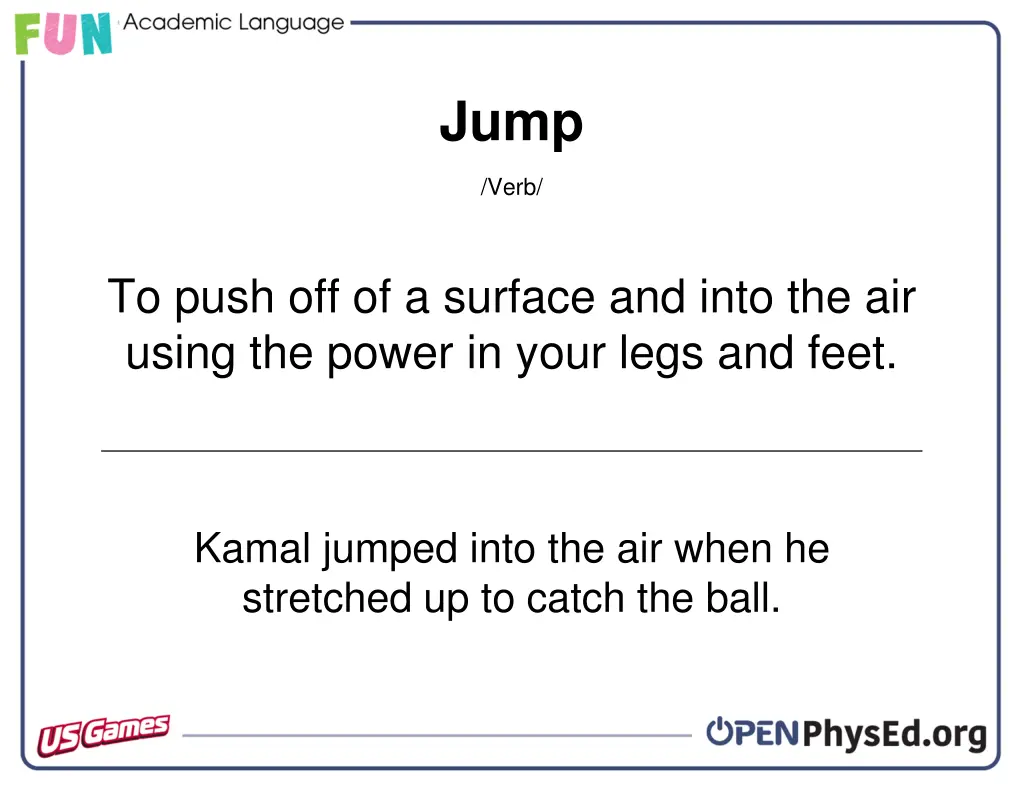 FUN Academic Language

Jump

/Verb/

To push off of a surface and into the air using the power in your legs and feet.

Kamal jumped into the air when he stretched up to catch the ball.

US Games

OPENPhysEd.org